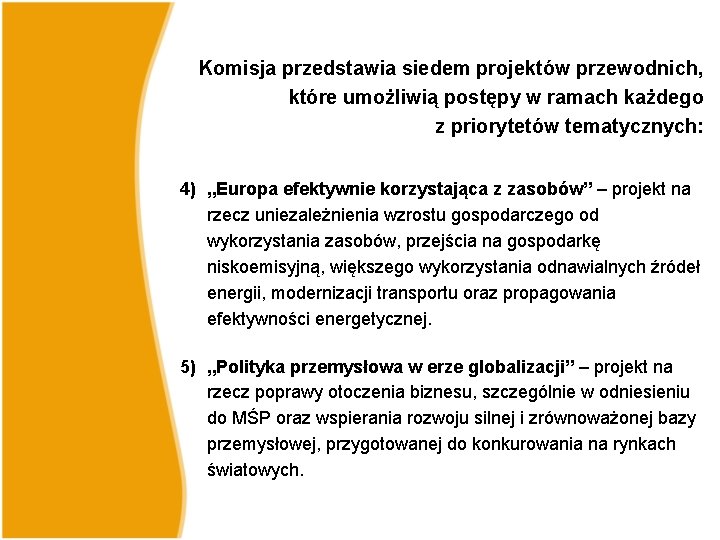 Komisja przedstawia siedem projektów przewodnich, które umożliwią postępy w ramach każdego z priorytetów tematycznych:

4) „Europa efektywnie korzystająca z zasobów” – projekt na rzecz uniezależnienia wzrostu gospodarczego od wykorzystania zasobów, przejścia na gospodarkę niskoemisyjną, większego wykorzystania odnawialnych źródeł energii, modernizacji transportu oraz propagowania efektywności energetycznej.

5) „Polityka przemysłowa w erze globalizacji” – projekt na rzecz poprawy otoczenia biznesu, szczególnie w odniesieniu do MŚP oraz wspierania rozwoju silnej i zrównoważonej bazy przemysłowej, przygotowanej do konkurowania na rynkach światowych.